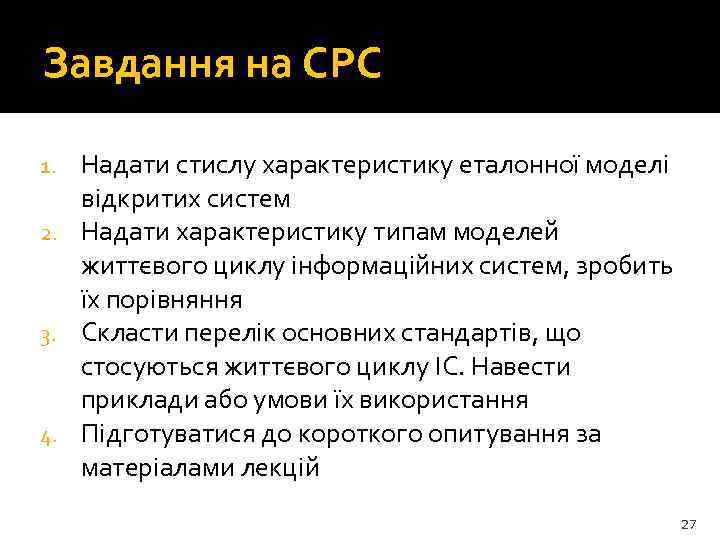 Завдання на СРС

1. Надати стислу характеристику еталонної моделі відкритих систем
2. Надати характеристику типам моделей життєвого циклу інформаційних систем, зробить їх порівняння
3. Скласти перелік основних стандартів, що стосуються життєвого циклу ІС. Навести приклади або умови їх використання
4. Підготуватися до короткого опитування за матеріалами лекцій

27